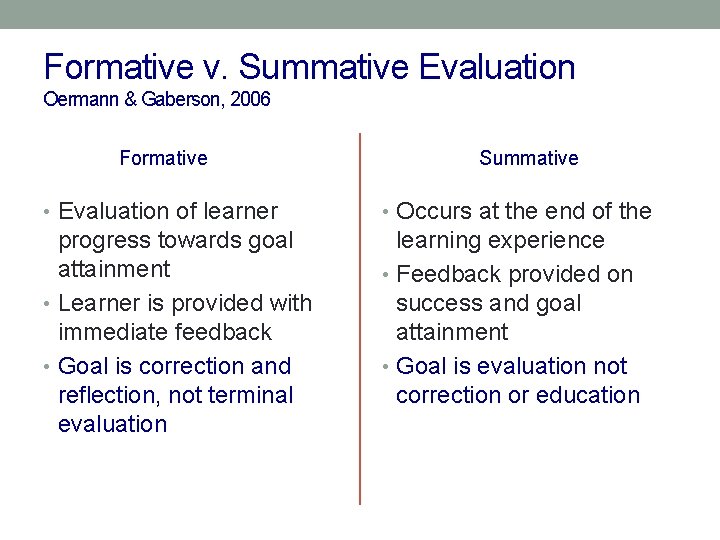 Formative v. Summative Evaluation
Oermann & Gaberson, 2006

Formative

• Evaluation of learner progress towards goal attainment
• Learner is provided with immediate feedback
• Goal is correction and reflection, not terminal evaluation

Summative

• Occurs at the end of the learning experience
• Feedback provided on success and goal attainment
• Goal is evaluation not correction or education